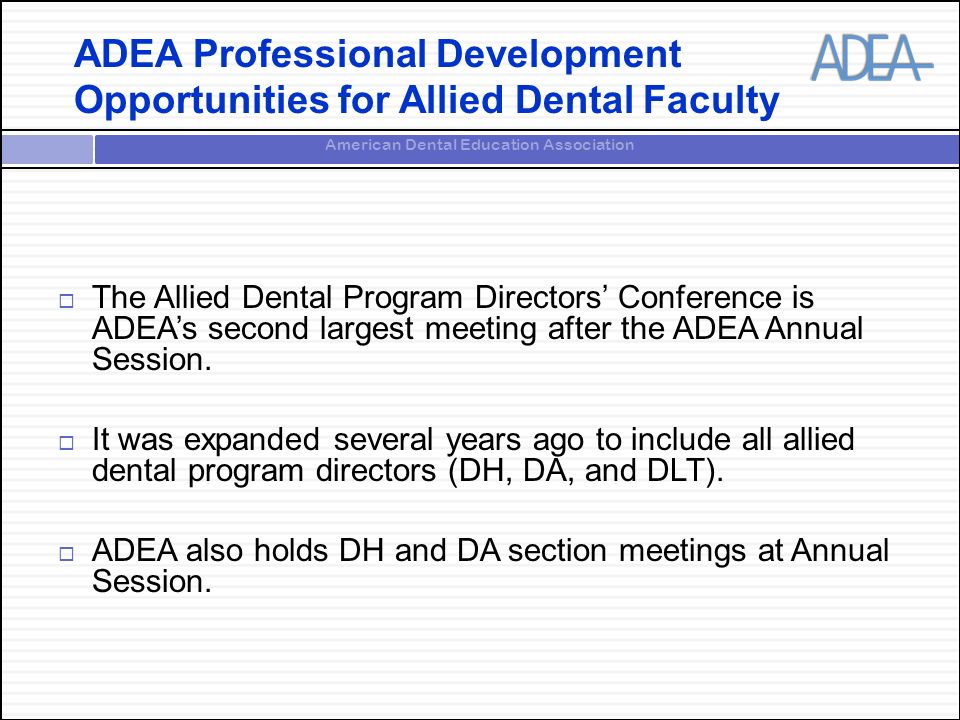 ADEA Professional Development Opportunities for Allied Dental Faculty

ADEA

American Dental Education Association

□ The Allied Dental Program Directors' Conference is ADEA's second largest meeting after the ADEA Annual Session.

□ It was expanded several years ago to include all allied dental program directors (DH, DA, and DLT).

□ ADEA also holds DH and DA section meetings at Annual Session.